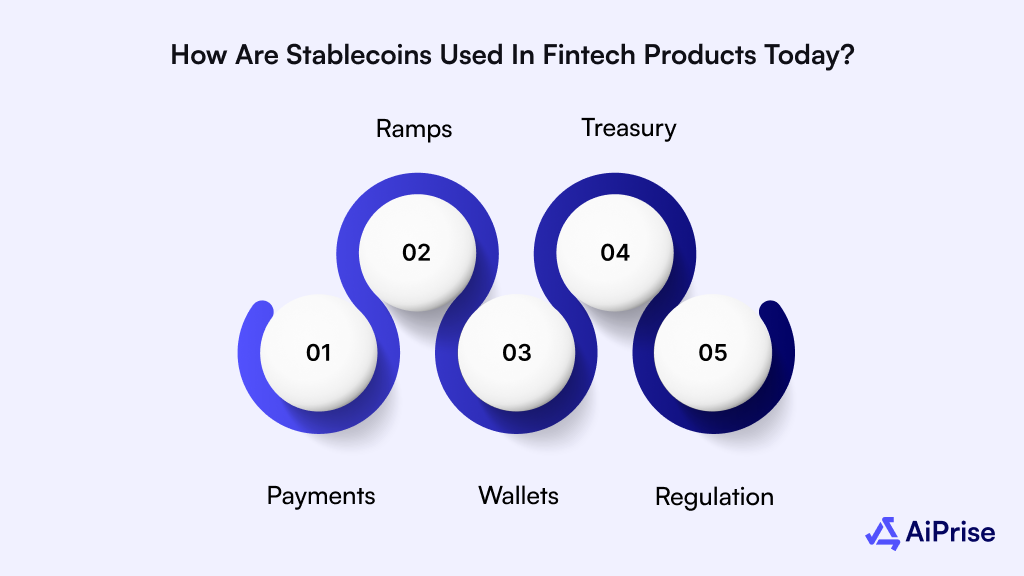 How Are Stablecoins Used In Fintech Products Today?

Ramps

Treasury

02

04

01

03

05

Payments

Wallets

Regulation

AiPrise